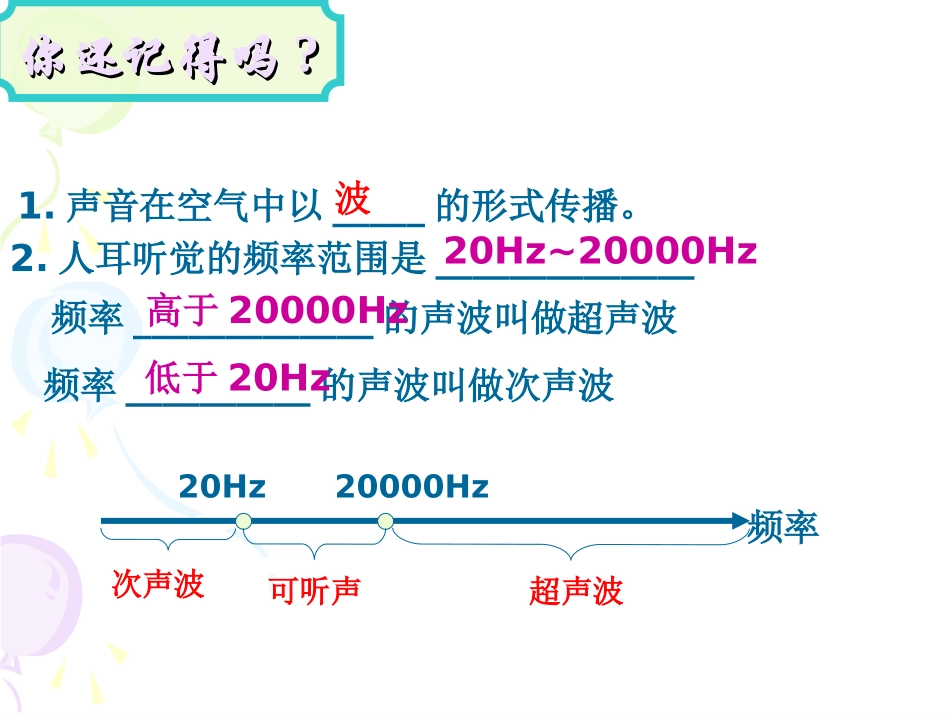 你还记得吗？

1. 声音在空气中以 波 的形式传播。
2. 人耳听觉的频率范围是 20Hz~20000Hz
频率 高于 20000Hz 的声波叫做超声波
频率 低于 20Hz 的声波叫做次声波

20Hz 20000Hz
频率
次声波 可听声 超声波